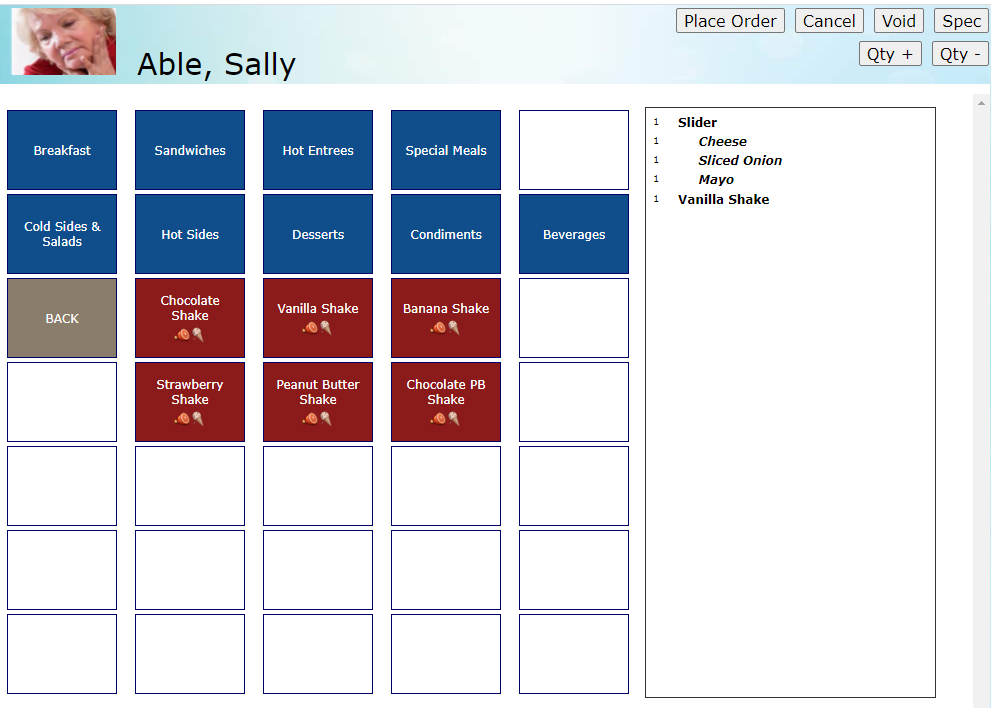 Able, Sally

Place Order
Cancel
Void
Spec
Qty +
Qty -

Breakfast
Sandwiches
Hot Entrees
Special Meals

Cold Sides & Salads
Hot Sides
Desserts
Condiments
Beverages

BACK
Chocolate Shake
Vanilla Shake
Banana Shake

Strawberry Shake
Peanut Butter Shake
Chocolate PB Shake

1 Slider
1 Cheese
1 Sliced Onion
1 Mayo
1 Vanilla Shake